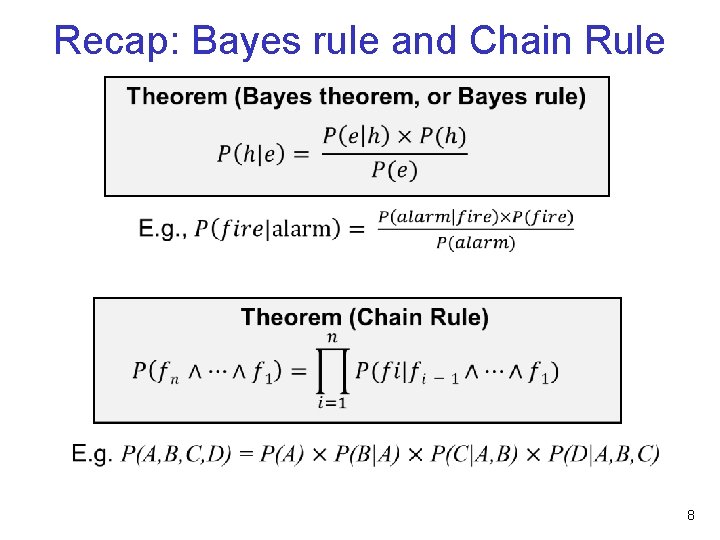 Recap: Bayes rule and Chain Rule

Theorem (Bayes theorem, or Bayes rule)

$P(h|e) = \frac{P(e|h) \times P(h)}{P(e)}$

E.g., $P(fire|\text{alarm}) = \frac{P(alarm|fire) \times P(fire)}{P(alarm)}$

Theorem (Chain Rule)

$P(f_n \wedge \cdots \wedge f_1) = \prod_{i=1}^{n} P(fi|f_{i-1} \wedge \cdots \wedge f_1)$

E.g. $P(A,B,C,D) = P(A) \times P(B|A) \times P(C|A,B) \times P(D|A,B,C)$

8